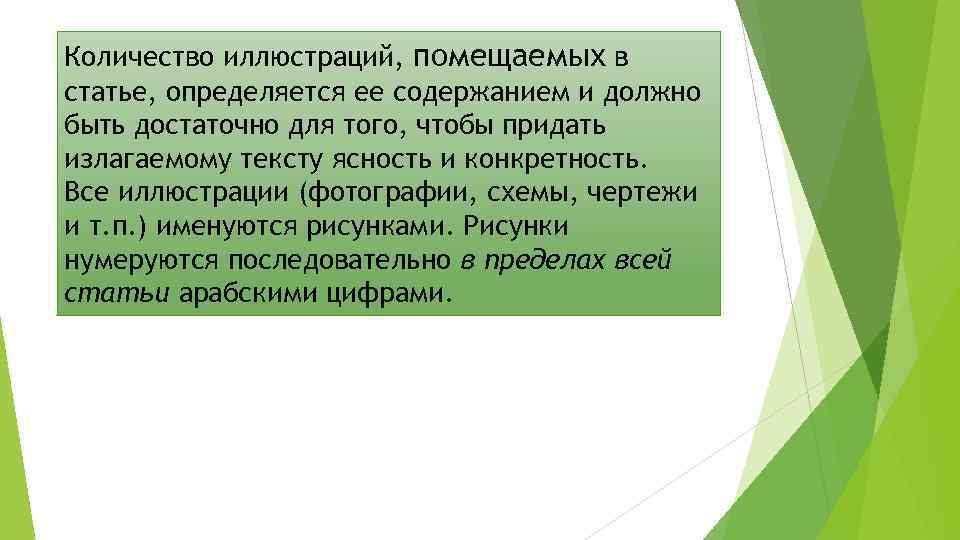 Количество иллюстраций, помещаемых в статье, определяется ее содержанием и должно быть достаточно для того, чтобы придать излагаемому тексту ясность и конкретность. Все иллюстрации (фотографии, схемы, чертежи и т.п.) именуются рисунками. Рисунки нумеруются последовательно в пределах всей статьи арабскими цифрами.